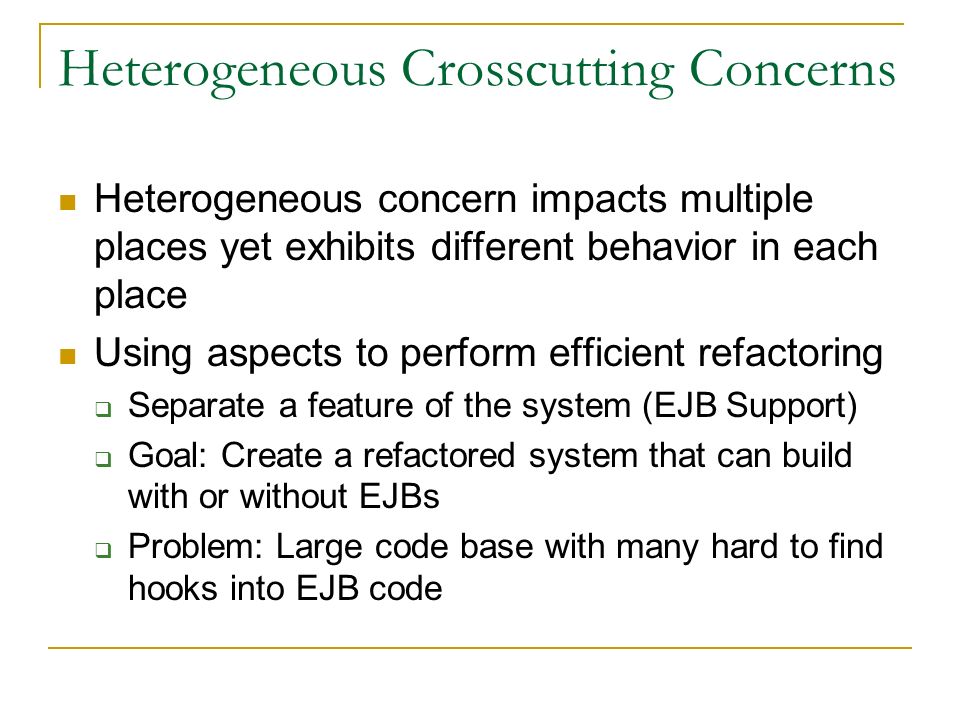 Heterogeneous Crosscutting Concerns

- Heterogeneous concern impacts multiple places yet exhibits different behavior in each place
- Using aspects to perform efficient refactoring
  - Separate a feature of the system (EJB Support)
  - Goal: Create a refactored system that can build with or without EJBs
  - Problem: Large code base with many hard to find hooks into EJB code